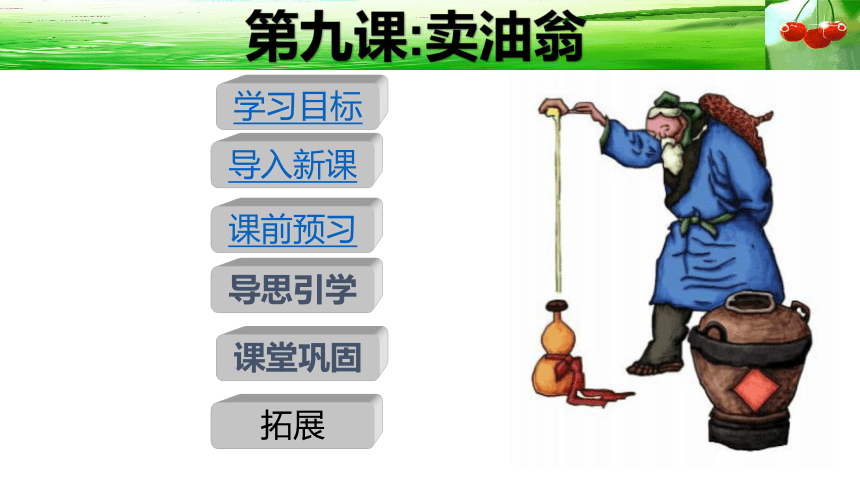 第九课:卖油翁

学习目标

导入新课

课前预习

导思引学

课堂巩固

拓展